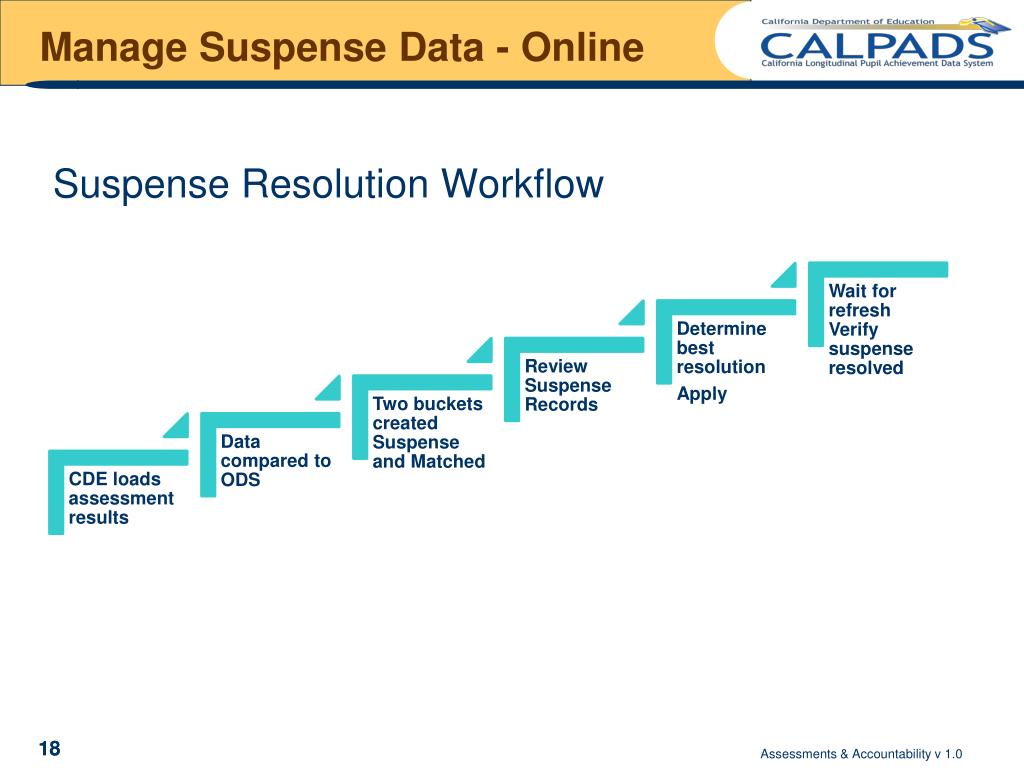 Manage Suspense Data - Online

California Department of Education
CALPADS
California Longitudinal Pupil Achievement Data System

Suspense Resolution Workflow

CDE loads assessment results

Data compared to ODS

Two buckets created Suspense and Matched

Review Suspense Records

Determine best resolution

Apply

Wait for refresh
Verify suspense resolved

18

Assessments & Accountability v 1.0